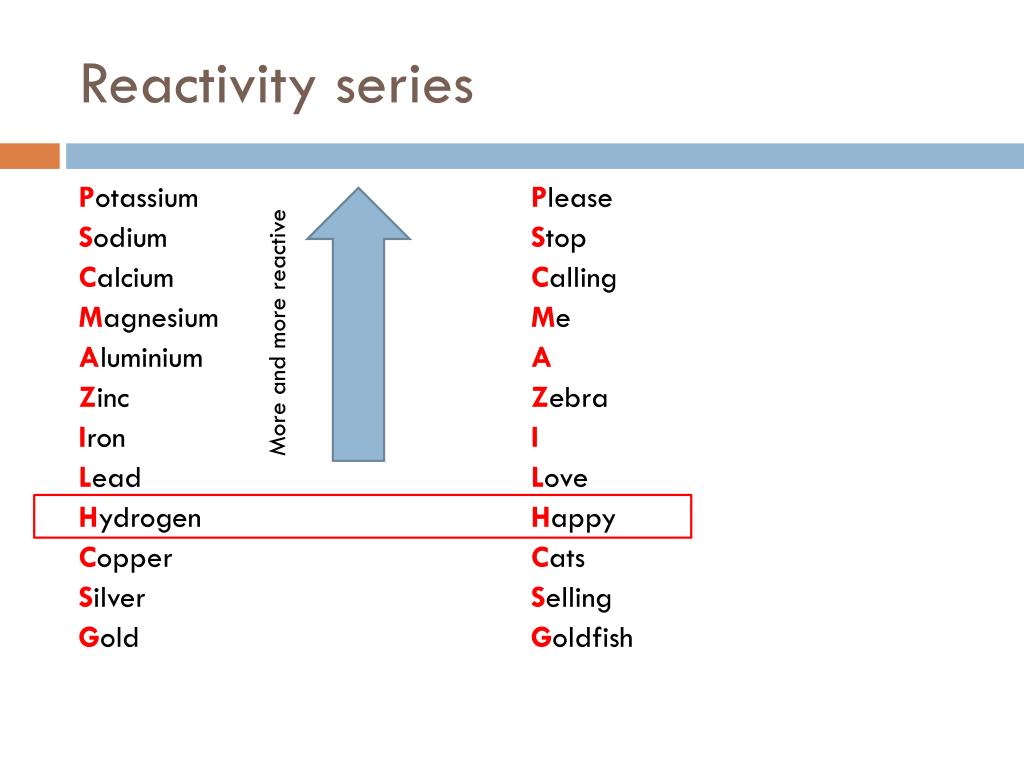 Reactivity series

Potassium
Sodium
Calcium
Magnesium
Aluminium
Zinc
Iron
Lead
Hydrogen
Copper
Silver
Gold

More and more reactive

Please
Stop
Calling
Me
A
Zebra
I
Love
Happy
Cats
Selling
Goldfish